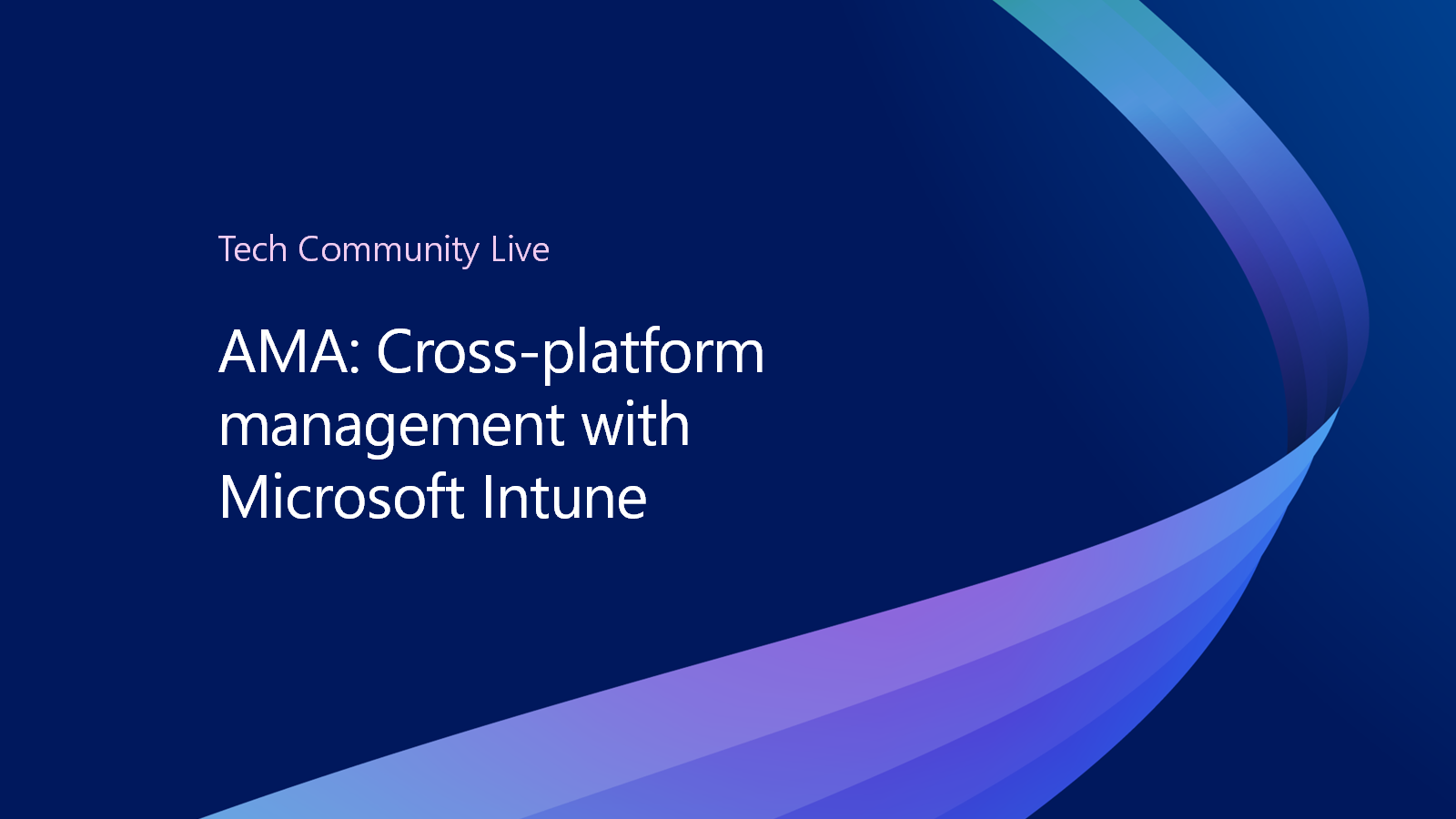 Tech Community Live

AMA: Cross-platform management with Microsoft Intune